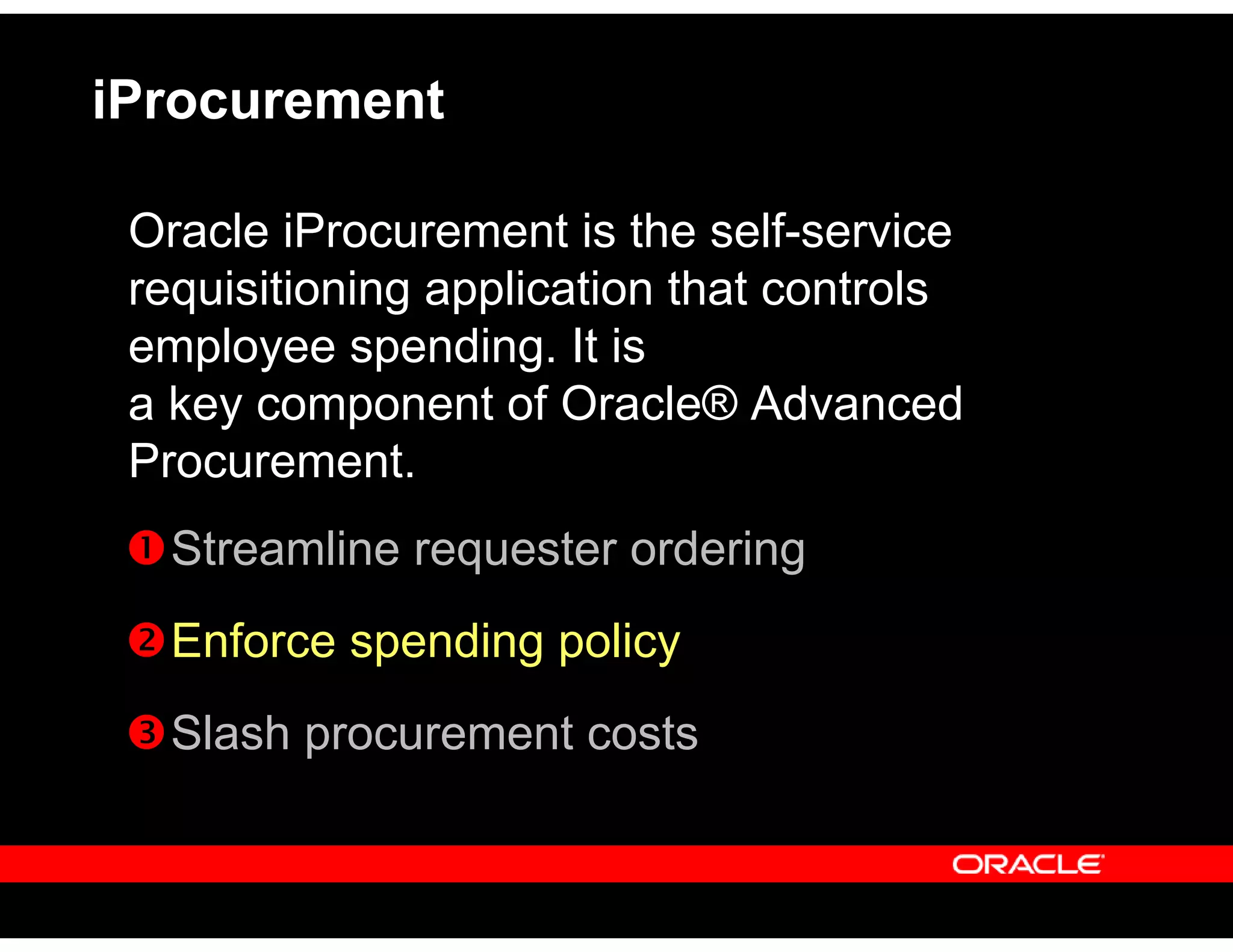 iProcurement

Oracle iProcurement is the self-service requisitioning application that controls employee spending. It is
a key component of Oracle® Advanced Procurement.

❶ Streamline requester ordering

❷ Enforce spending policy

❸ Slash procurement costs

ORACLE